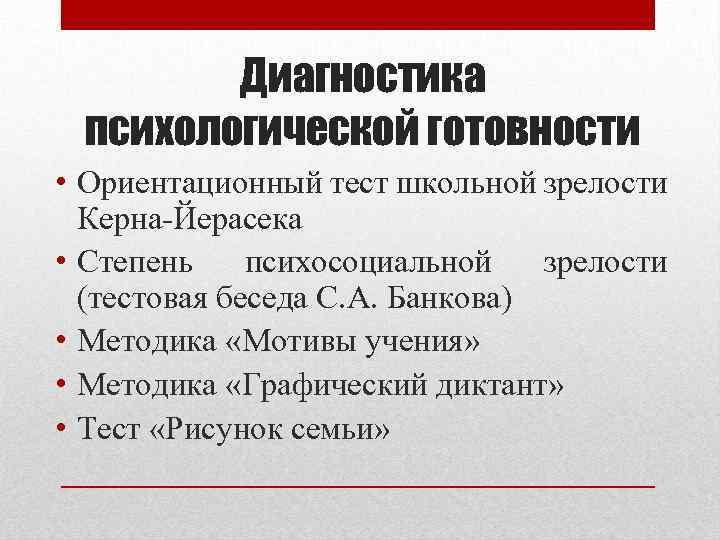 Диагностика психологической готовности

• Ориентационный тест школьной зрелости Керна-Йерасека
• Степень психосоциальной зрелости (тестовая беседа С.А. Банкова)
• Методика «Мотивы учения»
• Методика «Графический диктант»
• Тест «Рисунок семьи»